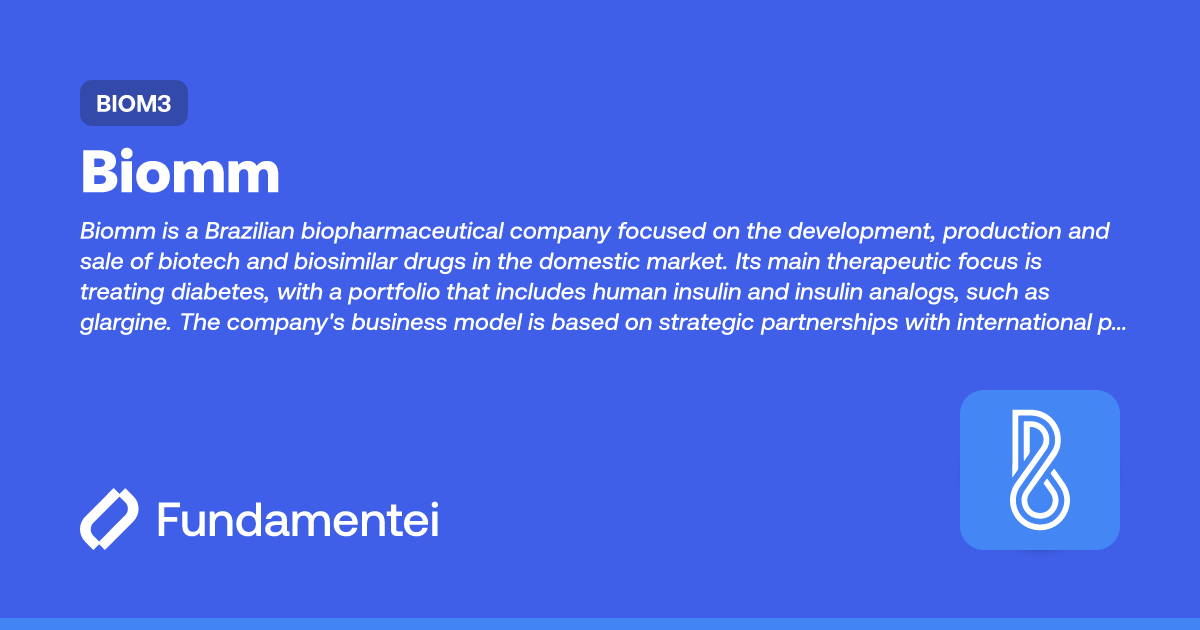 BIOM3

Biomm

Biomm is a Brazilian biopharmaceutical company focused on the development, production and sale of biotech and biosimilar drugs in the domestic market. Its main therapeutic focus is treating diabetes, with a portfolio that includes human insulin and insulin analogs, such as glargine. The company's business model is based on strategic partnerships with international p...

Fundamentei